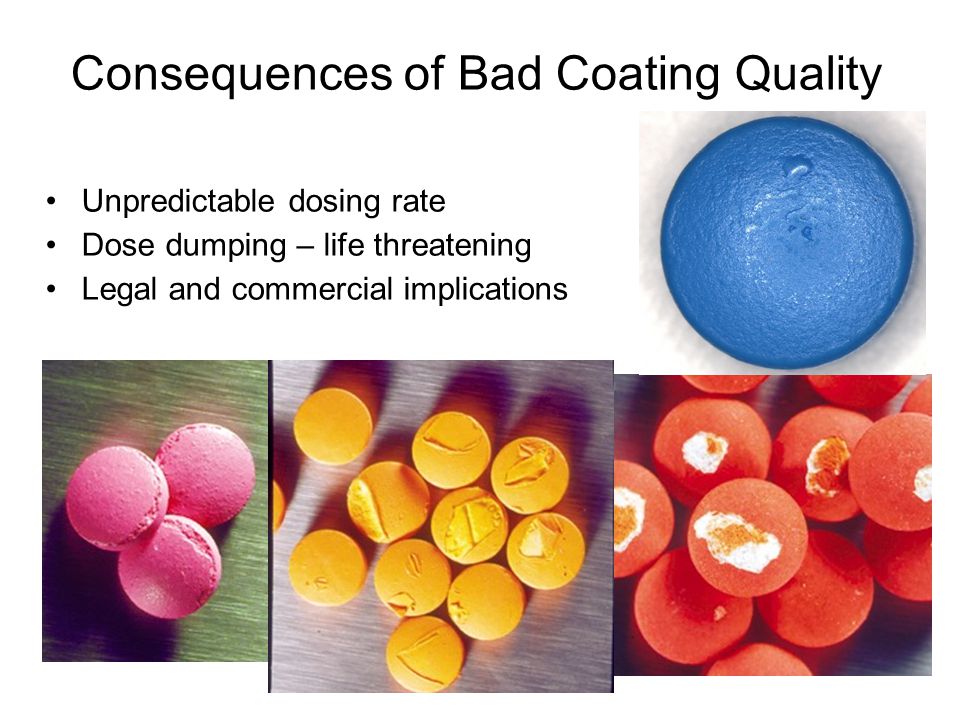 Consequences of Bad Coating Quality

• Unpredictable dosing rate
• Dose dumping – life threatening
• Legal and commercial implications